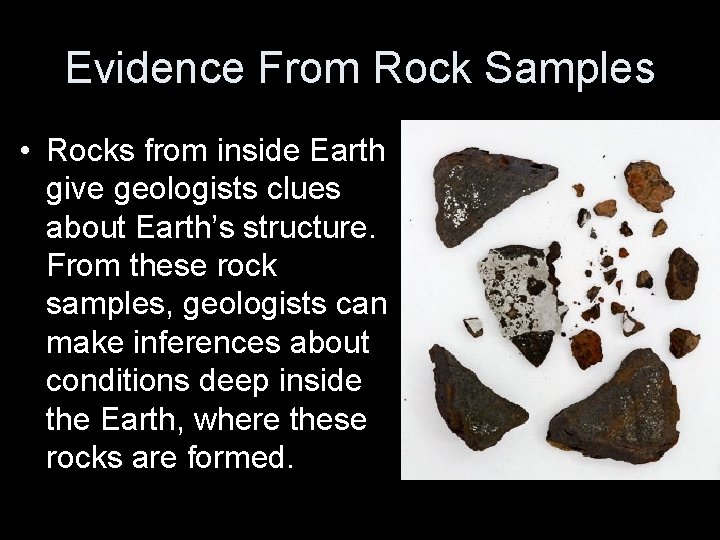 Evidence From Rock Samples

• Rocks from inside Earth give geologists clues about Earth's structure. From these rock samples, geologists can make inferences about conditions deep inside the Earth, where these rocks are formed.